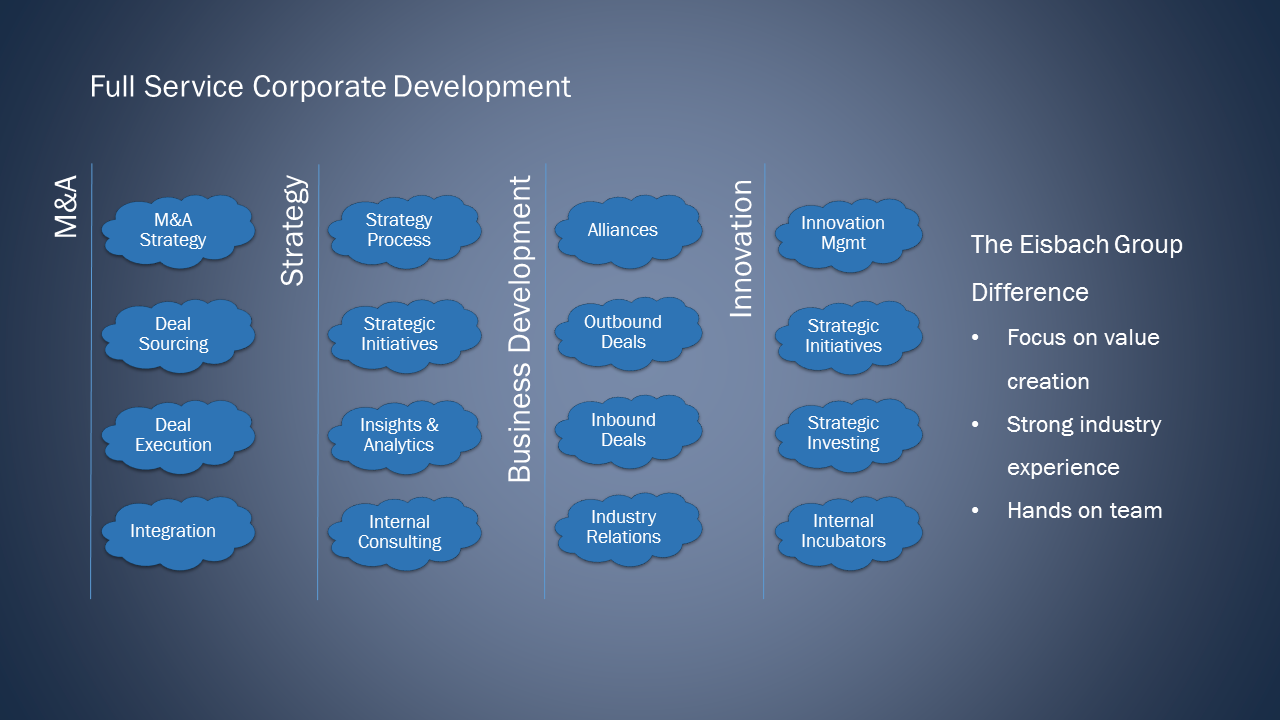 Full Service Corporate Development

M&A

M&A Strategy

Deal Sourcing

Deal Execution

Integration

Strategy

Strategy Process

Strategic Initiatives

Insights & Analytics

Internal Consulting

Business Development

Alliances

Outbound Deals

Inbound Deals

Industry Relations

Innovation

Innovation Mgmt

Strategic Initiatives

Strategic Investing

Internal Incubators

The Eisbach Group Difference

• Focus on value creation
• Strong industry experience
• Hands on team